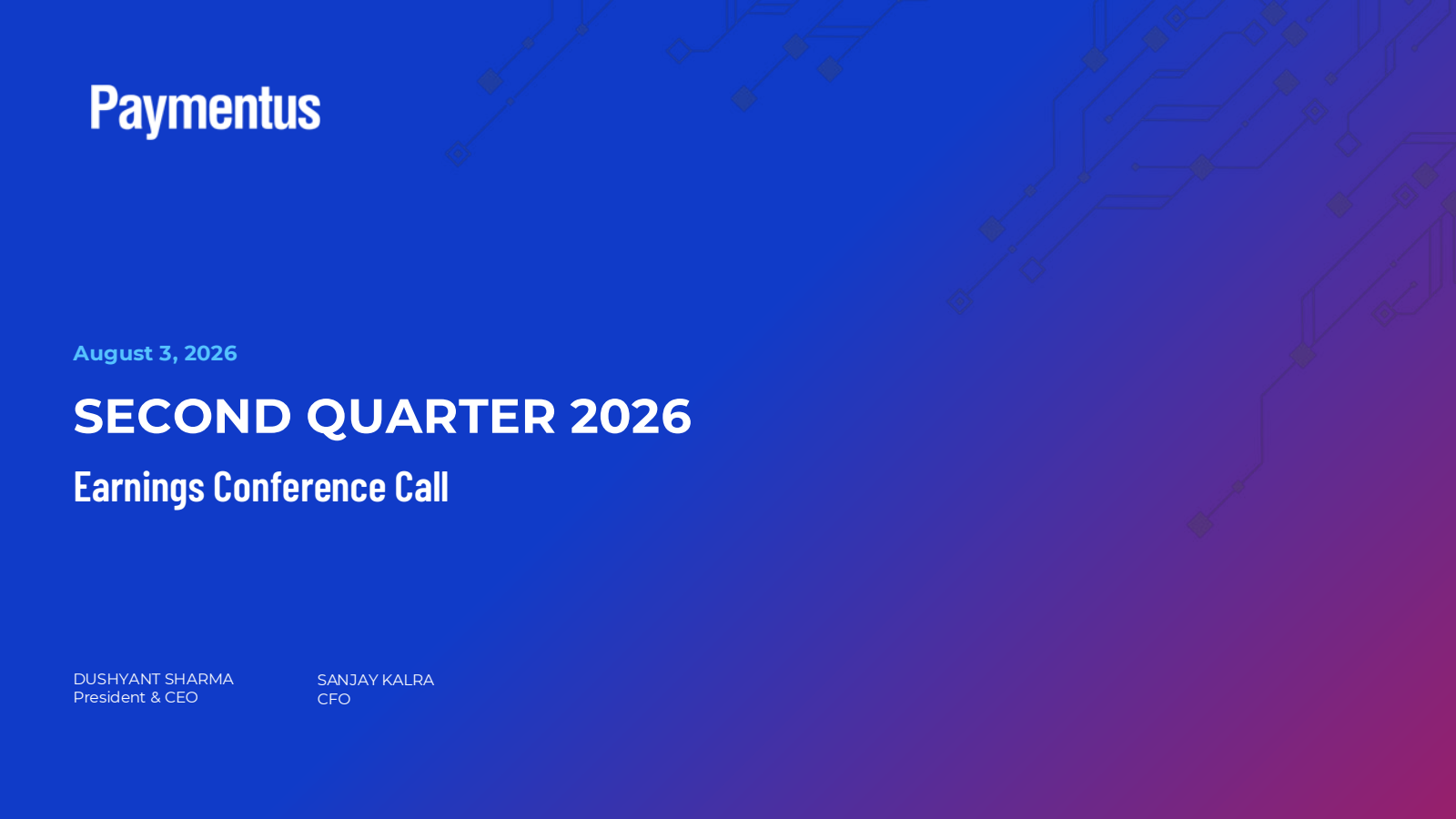 Paymentus

August 3, 2026

SECOND QUARTER 2026

Earnings Conference Call

DUSHYANT SHARMA
President & CEO

SANJAY KALRA
CFO